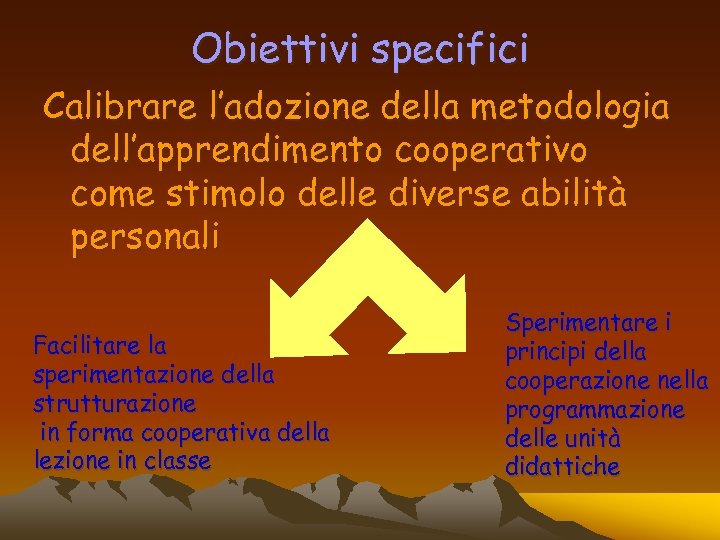 Obiettivi specifici

Calibrare l'adozione della metodologia dell'apprendimento cooperativo come stimolo delle diverse abilità personali

Facilitare la sperimentazione della strutturazione in forma cooperativa della lezione in classe

Sperimentare i principi della cooperazione nella programmazione delle unità didattiche